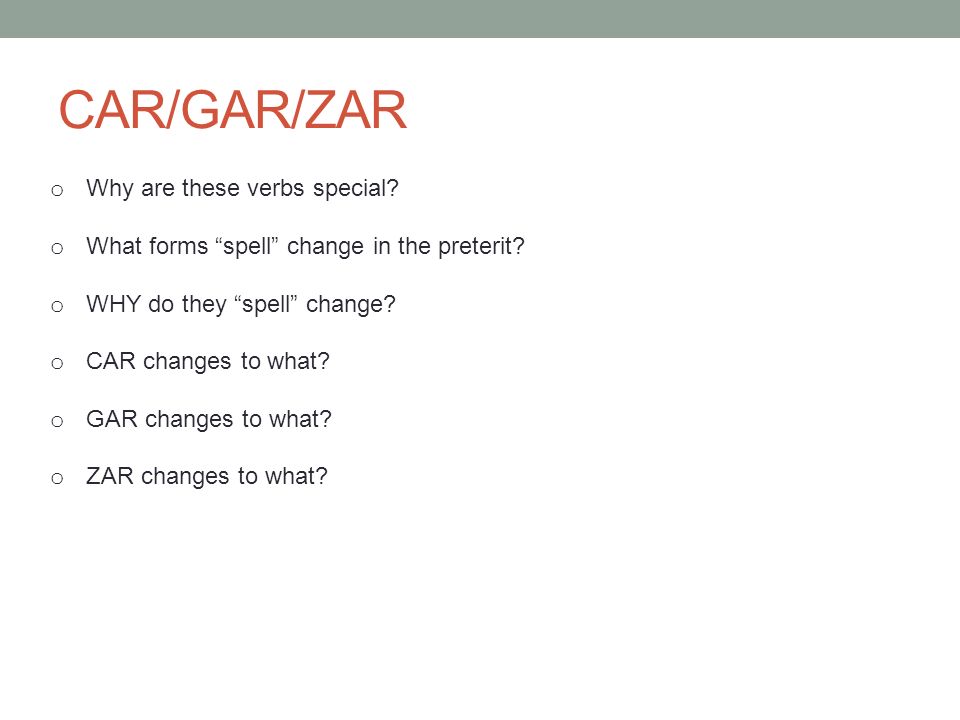 CAR/GAR/ZAR

o Why are these verbs special?

o What forms “spell” change in the preterit?

o WHY do they “spell” change?

o CAR changes to what?

o GAR changes to what?

o ZAR changes to what?